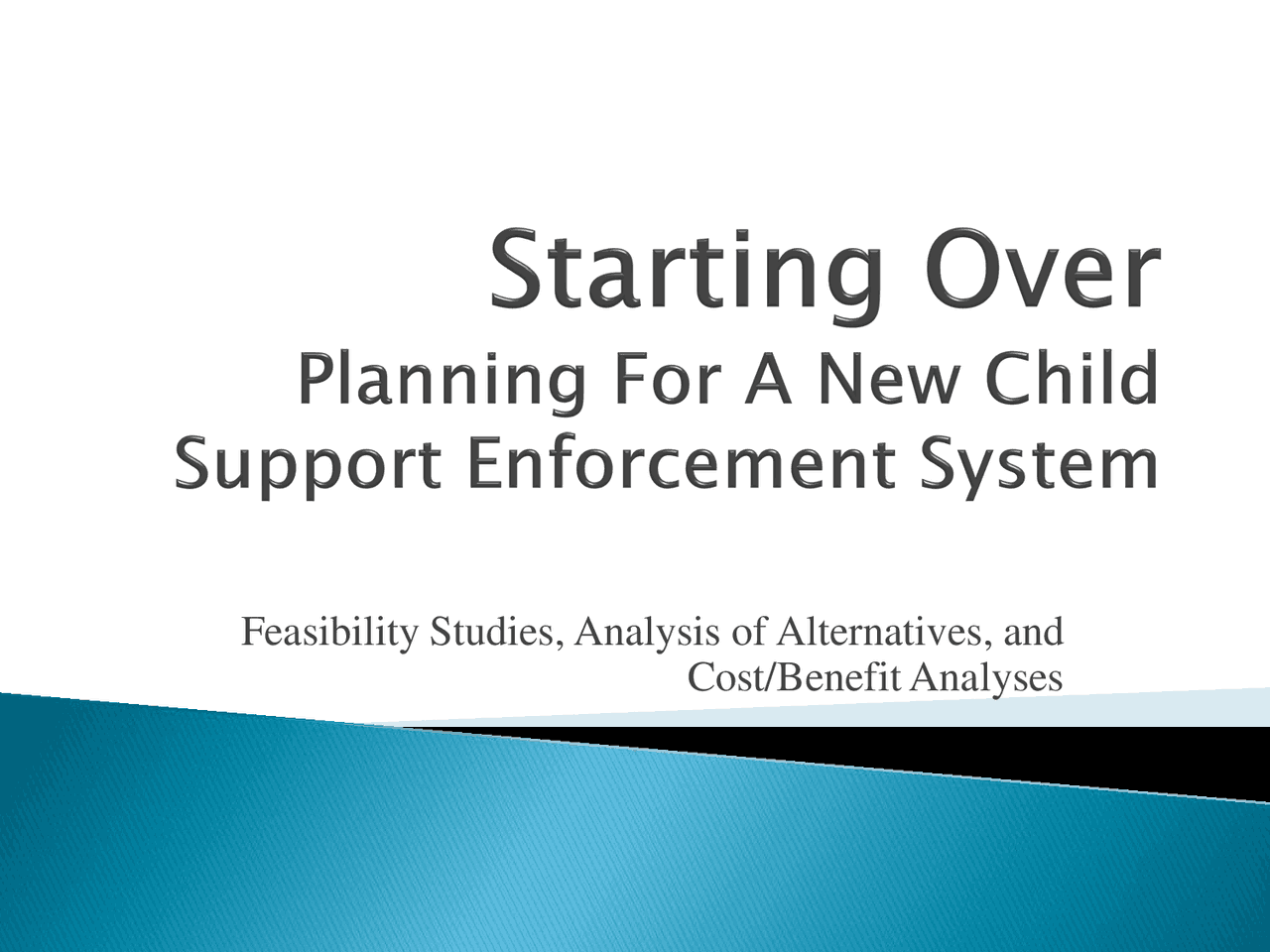 Starting Over
Planning For A New Child Support Enforcement System

Feasibility Studies, Analysis of Alternatives, and Cost/Benefit Analyses